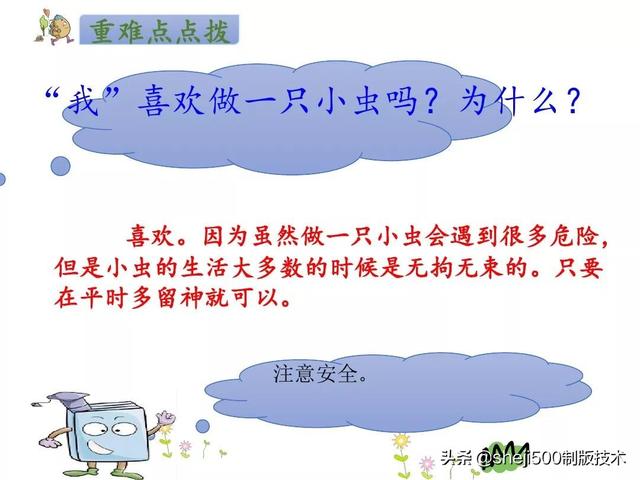 重难点点拨

“我”喜欢做一只小虫吗？为什么？

喜欢。因为虽然做一只小虫会遇到很多危险，但是小虫的生活大多数的时候是无拘无束的。只要在平时多留神就可以。

注意安全。

头条 @sheji500制版技术